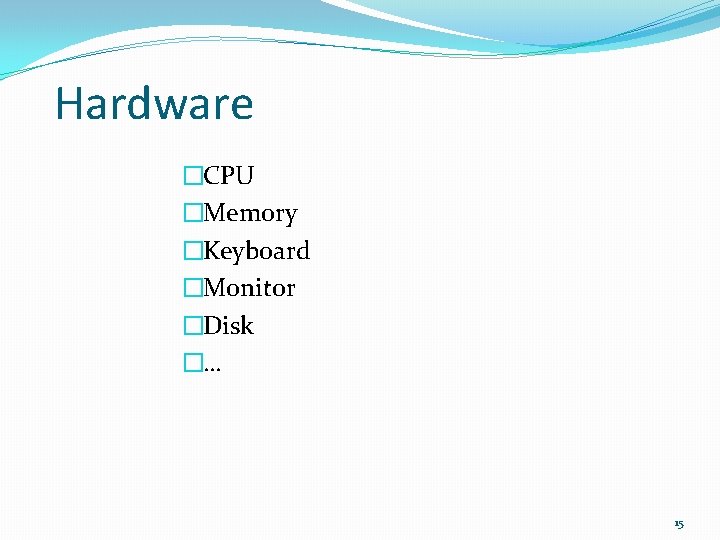 Hardware

□CPU
□Memory
□Keyboard
□Monitor
□Disk
□…

15